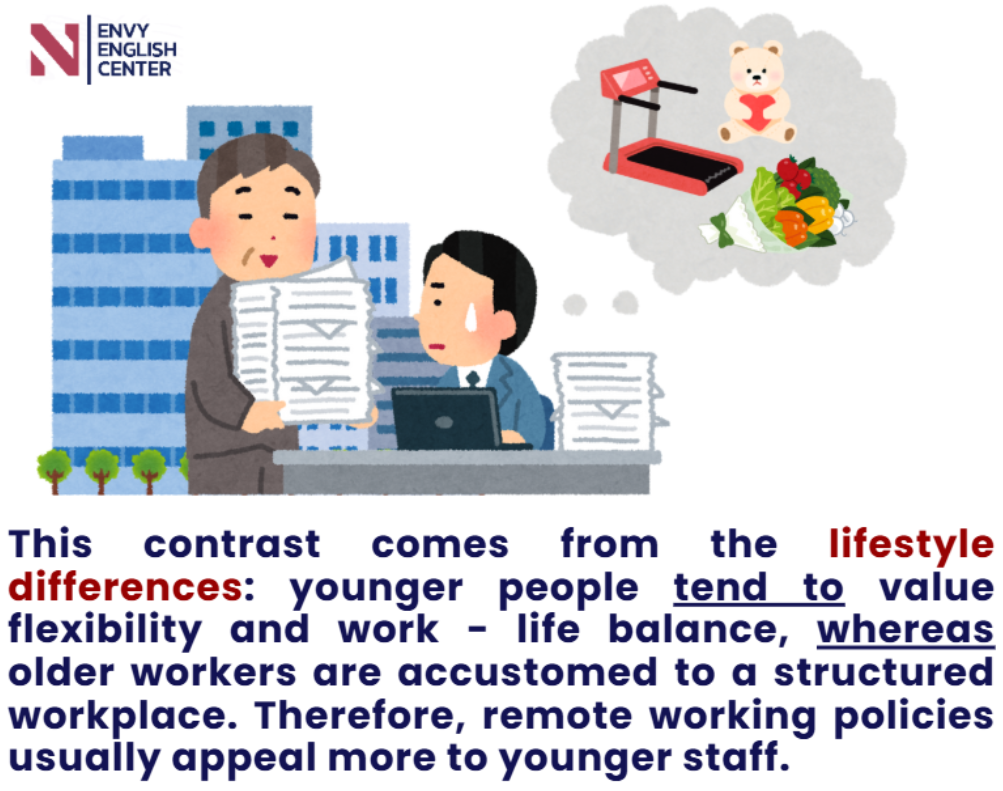 ENVY ENGLISH CENTER

This contrast comes from the lifestyle differences: younger people tend to value flexibility and work - life balance, whereas older workers are accustomed to a structured workplace. Therefore, remote working policies usually appeal more to younger staff.